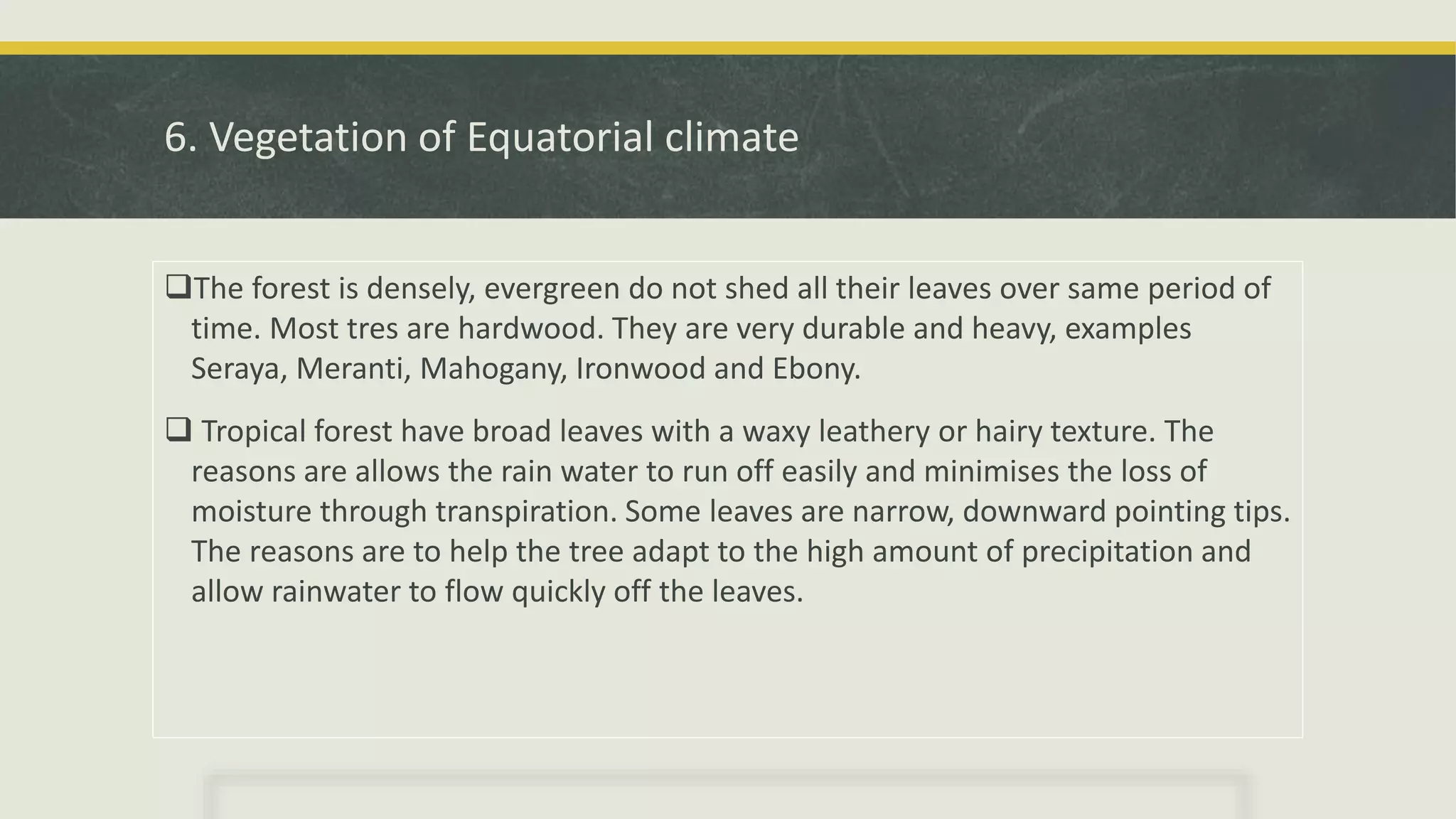 6. Vegetation of Equatorial climate

❑The forest is densely, evergreen do not shed all their leaves over same period of time. Most tres are hardwood. They are very durable and heavy, examples Seraya, Meranti, Mahogany, Ironwood and Ebony.

❑ Tropical forest have broad leaves with a waxy leathery or hairy texture. The reasons are allows the rain water to run off easily and minimises the loss of moisture through transpiration. Some leaves are narrow, downward pointing tips. The reasons are to help the tree adapt to the high amount of precipitation and allow rainwater to flow quickly off the leaves.